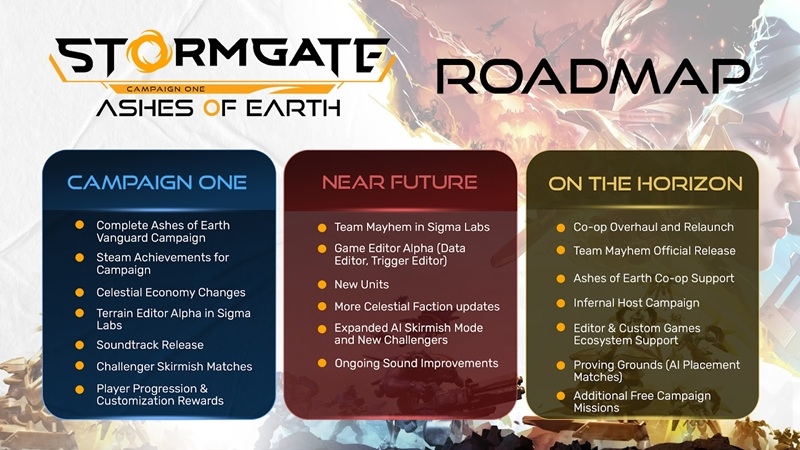 STORMGATE
CAMPAIGN ONE
ASHES OF EARTH

ROADMAP

CAMPAIGN ONE

- Complete Ashes of Earth Vanguard Campaign
- Steam Achievements for Campaign
- Celestial Economy Changes
- Terrain Editor Alpha in Sigma Labs
- Soundtrack Release
- Challenger Skirmish Matches
- Player Progression & Customization Rewards

NEAR FUTURE

- Team Mayhem in Sigma Labs
- Game Editor Alpha (Data Editor, Trigger Editor)
- New Units
- More Celestial Faction updates
- Expanded AI Skirmish Mode and New Challengers
- Ongoing Sound Improvements

ON THE HORIZON

- Co-op Overhaul and Relaunch
- Team Mayhem Official Release
- Ashes of Earth Co-op Support
- Infernal Host Campaign
- Editor & Custom Games Ecosystem Support
- Proving Grounds (AI Placement Matches)
- Additional Free Campaign Missions